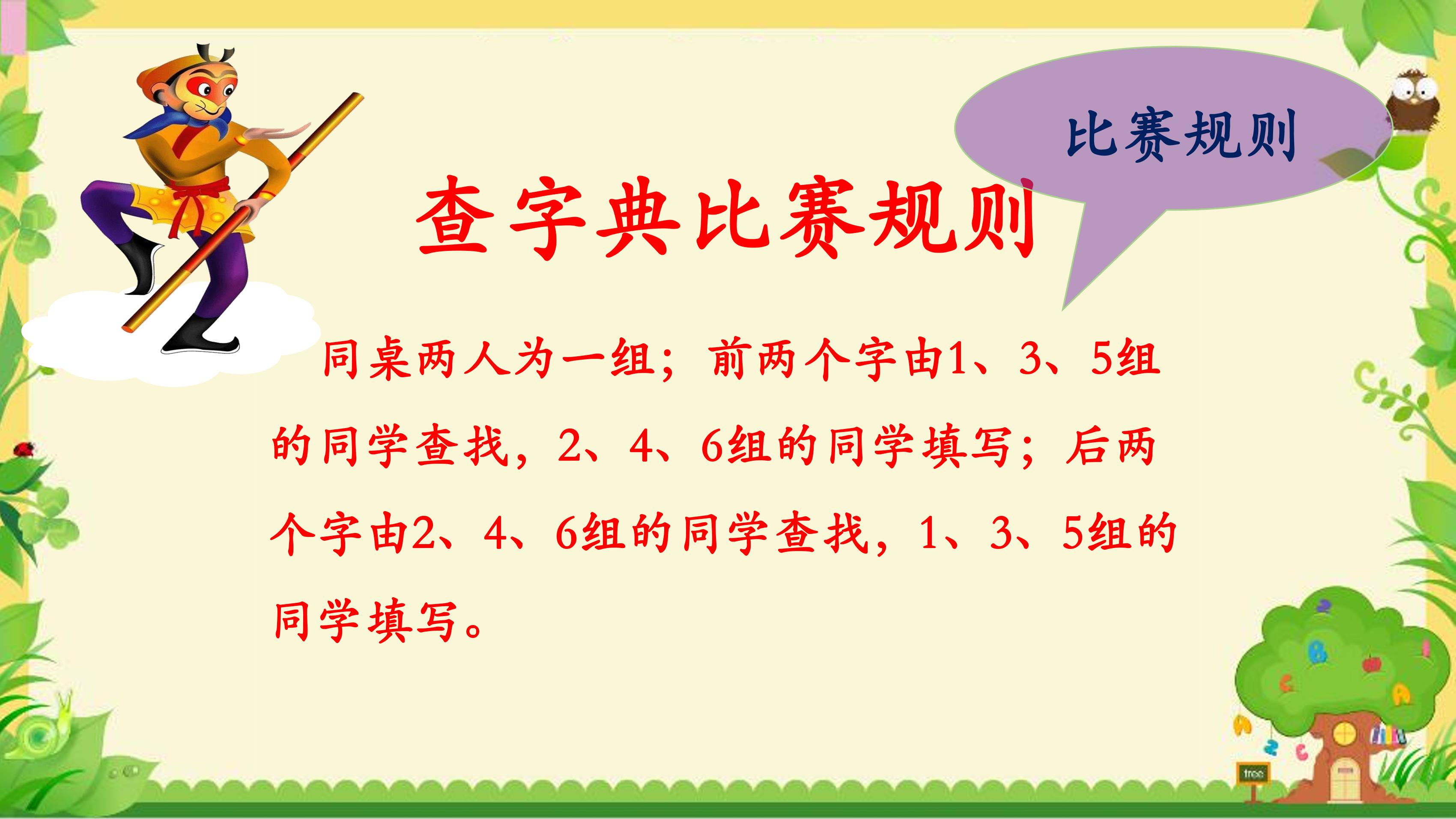 比赛规则

查字典比赛规则

同桌两人为一组；前两个字由1、3、5组的同学查找，2、4、6组的同学填写；后两个字由2、4、6组的同学查找，1、3、5组的同学填写。

tree